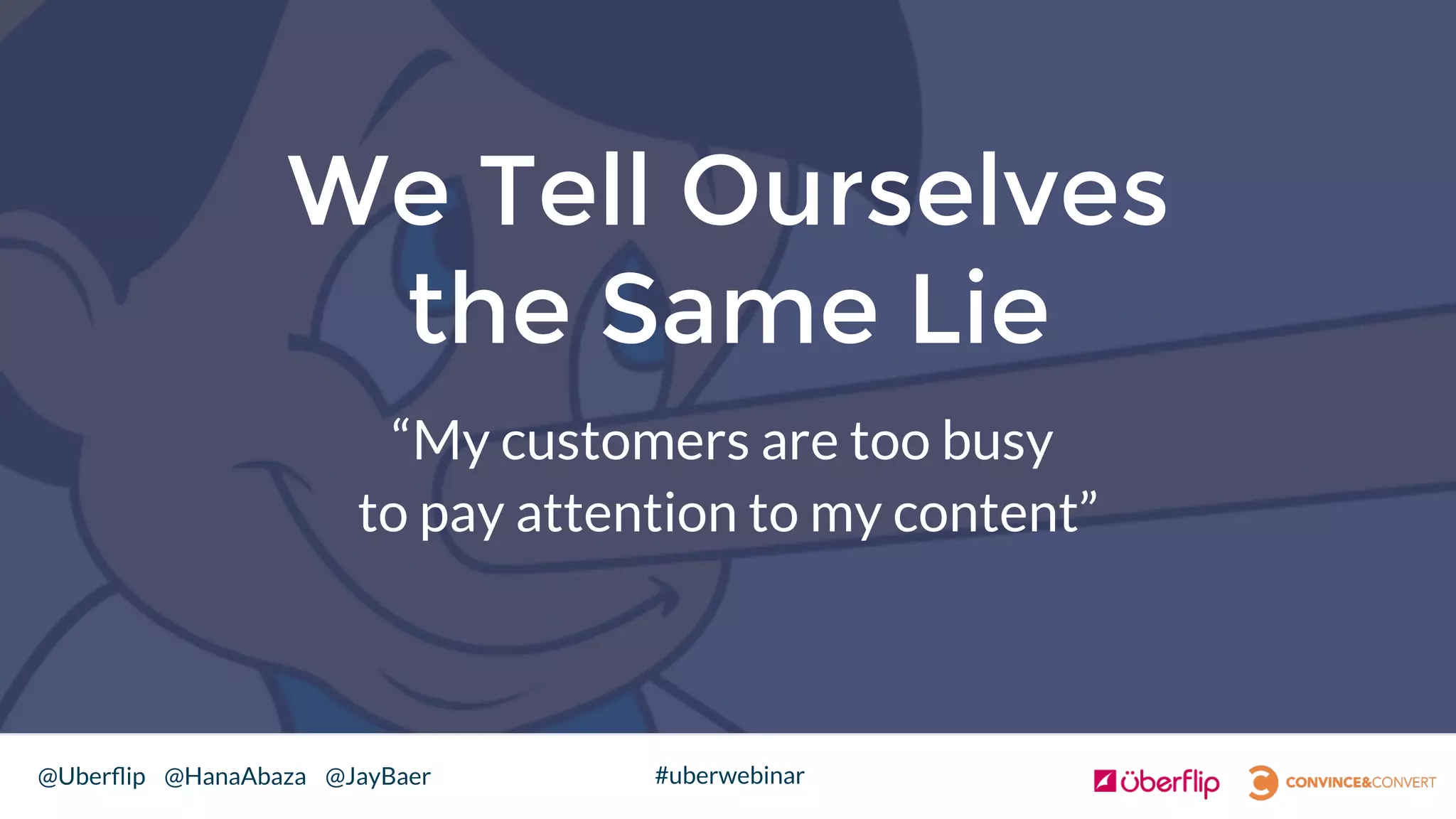 We Tell Ourselves the Same Lie

“My customers are too busy to pay attention to my content”

@Uberflip @HanaAbaza @JayBaer

#uberwebinar

überflip CONVINCE&CONVERT